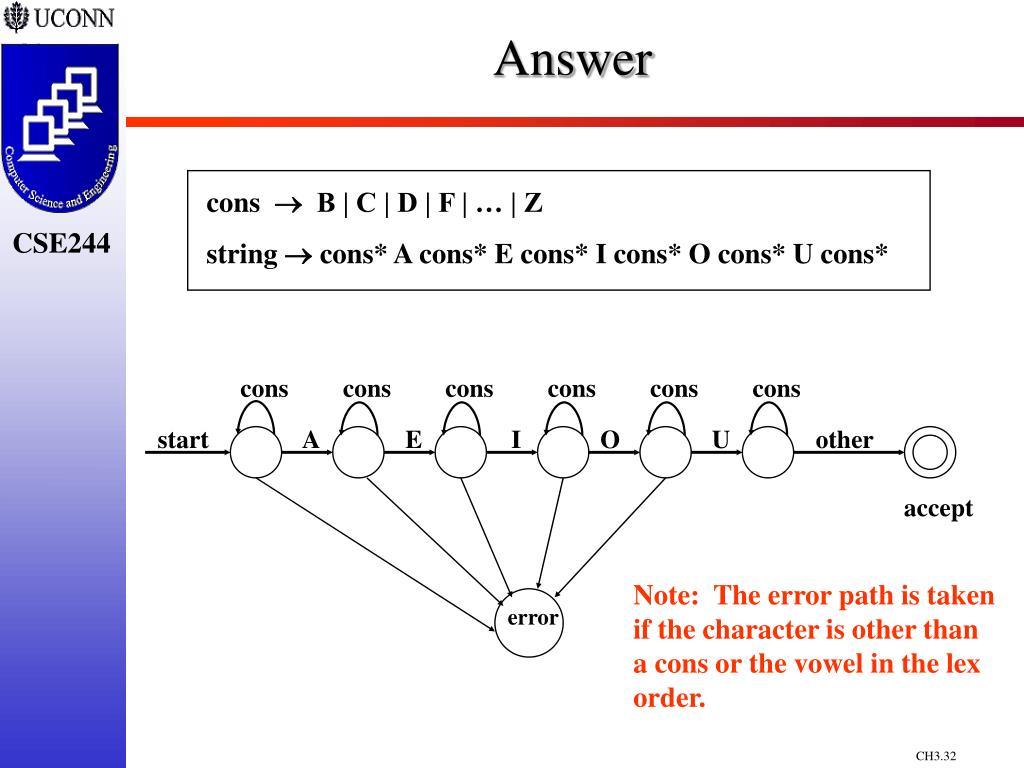 UCONN

Computer Science and Engineering

CSE244

Answer

cons $\rightarrow$ B | C | D | F | … | Z

string $\rightarrow$ cons* A cons* E cons* I cons* O cons* U cons*

cons cons cons cons cons cons

start A E I O U other

accept

error

Note: The error path is taken if the character is other than a cons or the vowel in the lex order.

CH3.32